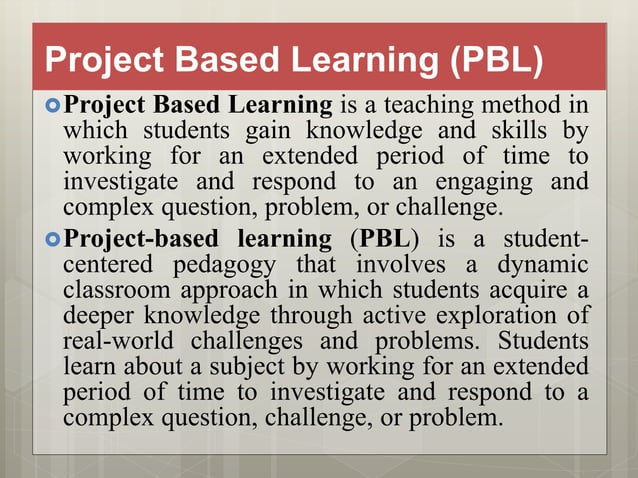 Project Based Learning (PBL)

Project Based Learning is a teaching method in which students gain knowledge and skills by working for an extended period of time to investigate and respond to an engaging and complex question, problem, or challenge.

Project-based learning (PBL) is a student-centered pedagogy that involves a dynamic classroom approach in which students acquire a deeper knowledge through active exploration of real-world challenges and problems. Students learn about a subject by working for an extended period of time to investigate and respond to a complex question, challenge, or problem.